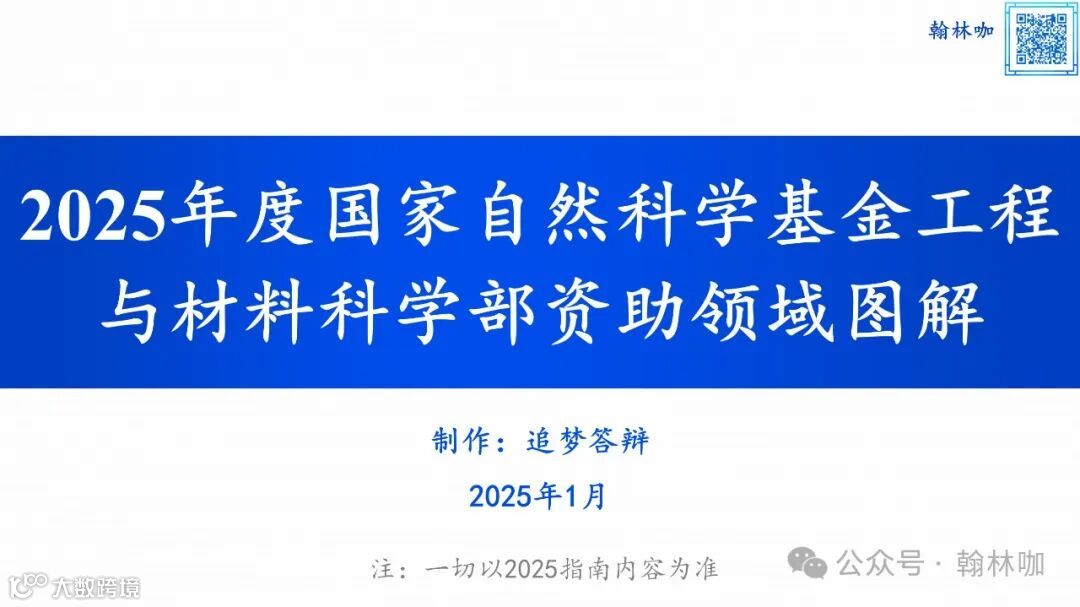 翰林咖

2025年度国家自然科学基金工程与材料科学部资助领域图解

制作：追梦答辩

2025年1月

注：一切以2025指南内容为准

公众号 · 翰林咖

大数跨境